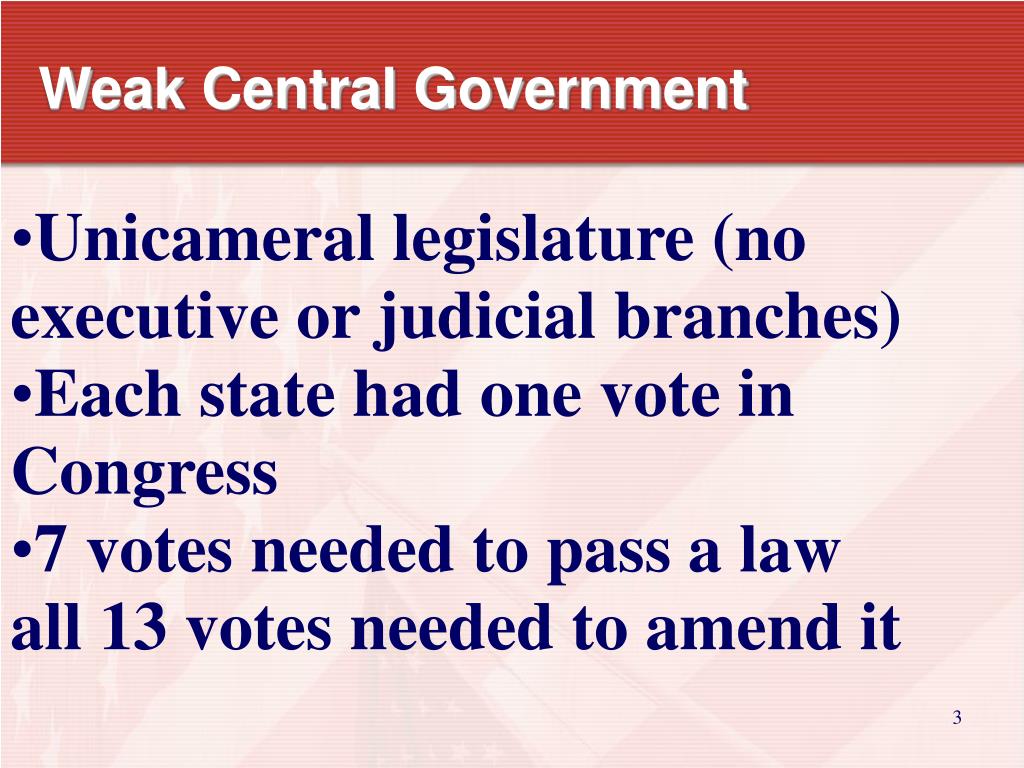 Weak Central Government

•Unicameral legislature (no executive or judicial branches)
•Each state had one vote in Congress
•7 votes needed to pass a law all 13 votes needed to amend it

3